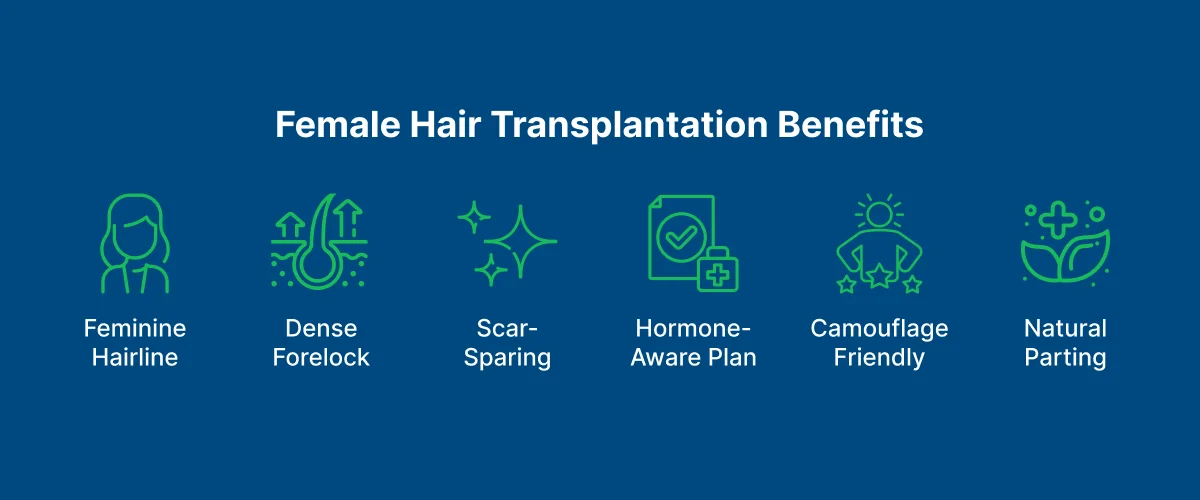 Female Hair Transplantation Benefits

Feminine Hairline

Dense Forelock

Scar-Sparing

Hormone-Aware Plan

Camouflage Friendly

Natural Parting